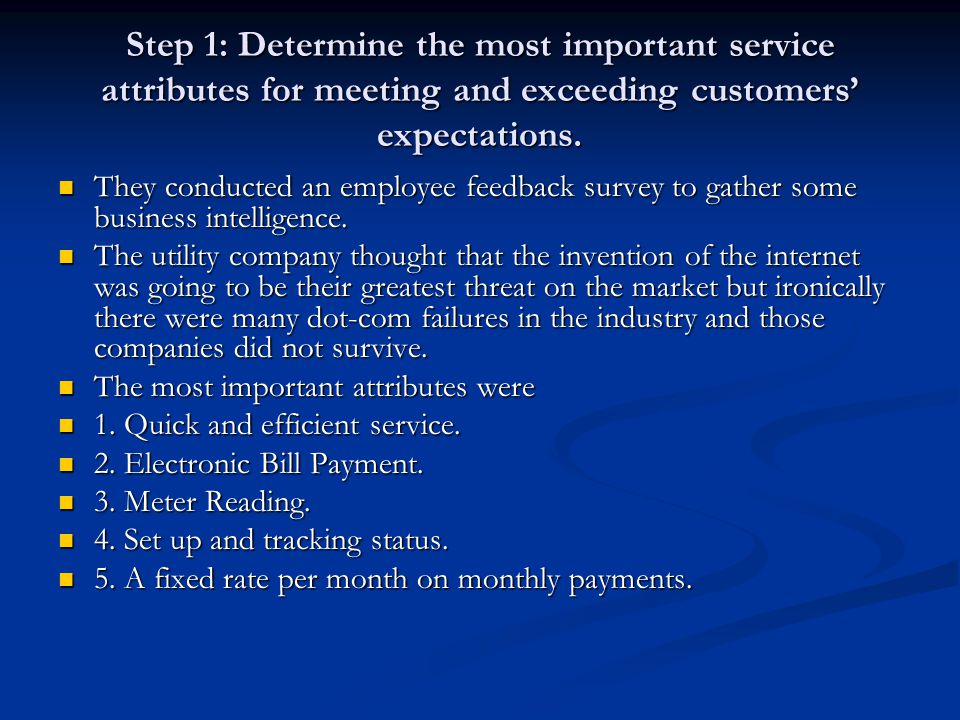 Step 1: Determine the most important service attributes for meeting and exceeding customers' expectations.

- They conducted an employee feedback survey to gather some business intelligence.
- The utility company thought that the invention of the internet was going to be their greatest threat on the market but ironically there were many dot-com failures in the industry and those companies did not survive.
- The most important attributes were
- 1. Quick and efficient service.
- 2. Electronic Bill Payment.
- 3. Meter Reading.
- 4. Set up and tracking status.
- 5. A fixed rate per month on monthly payments.